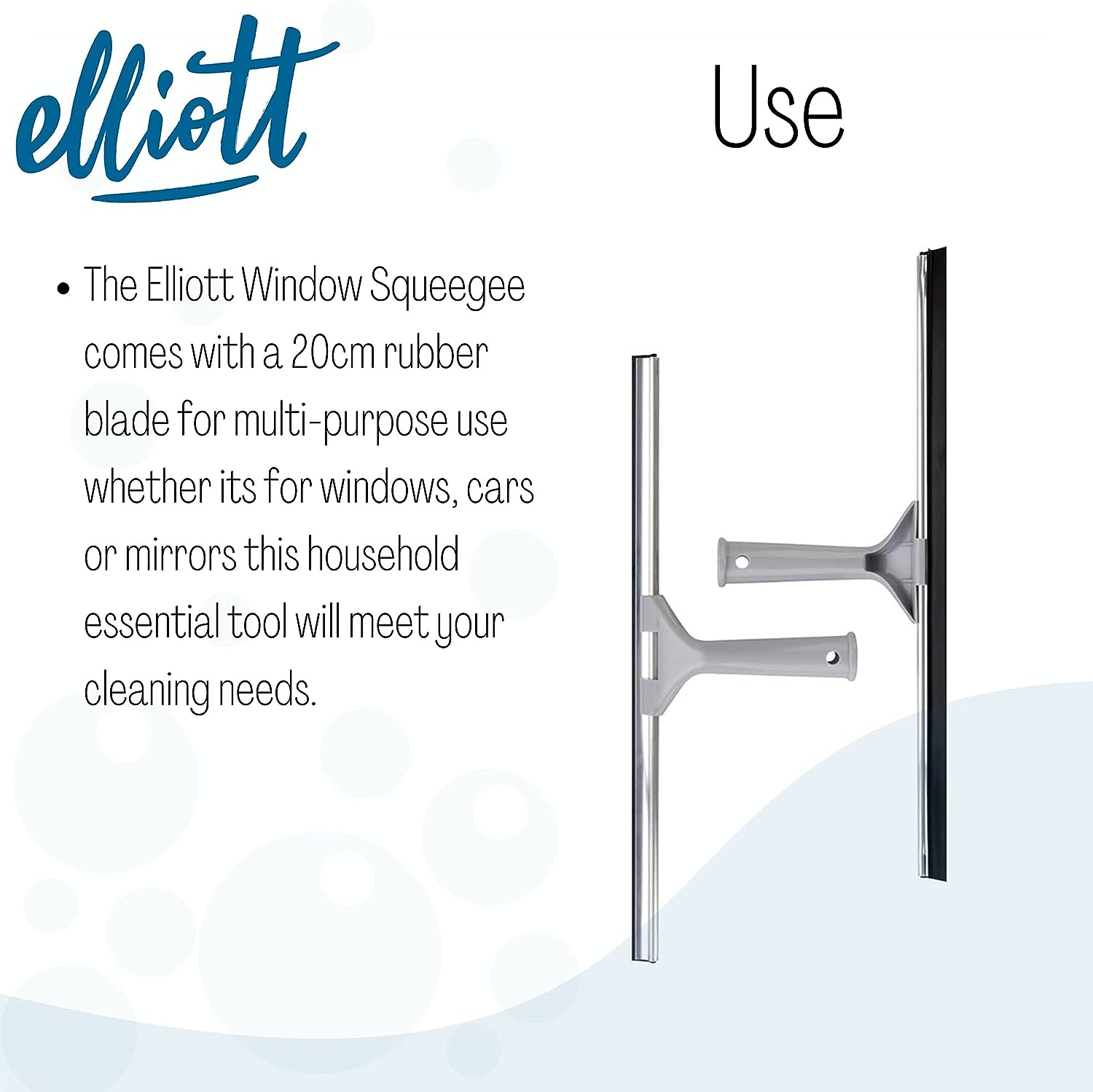 elliott

Use

• The Elliott Window Squeegee comes with a 20cm rubber blade for multi-purpose use whether its for windows, cars or mirrors this household essential tool will meet your cleaning needs.